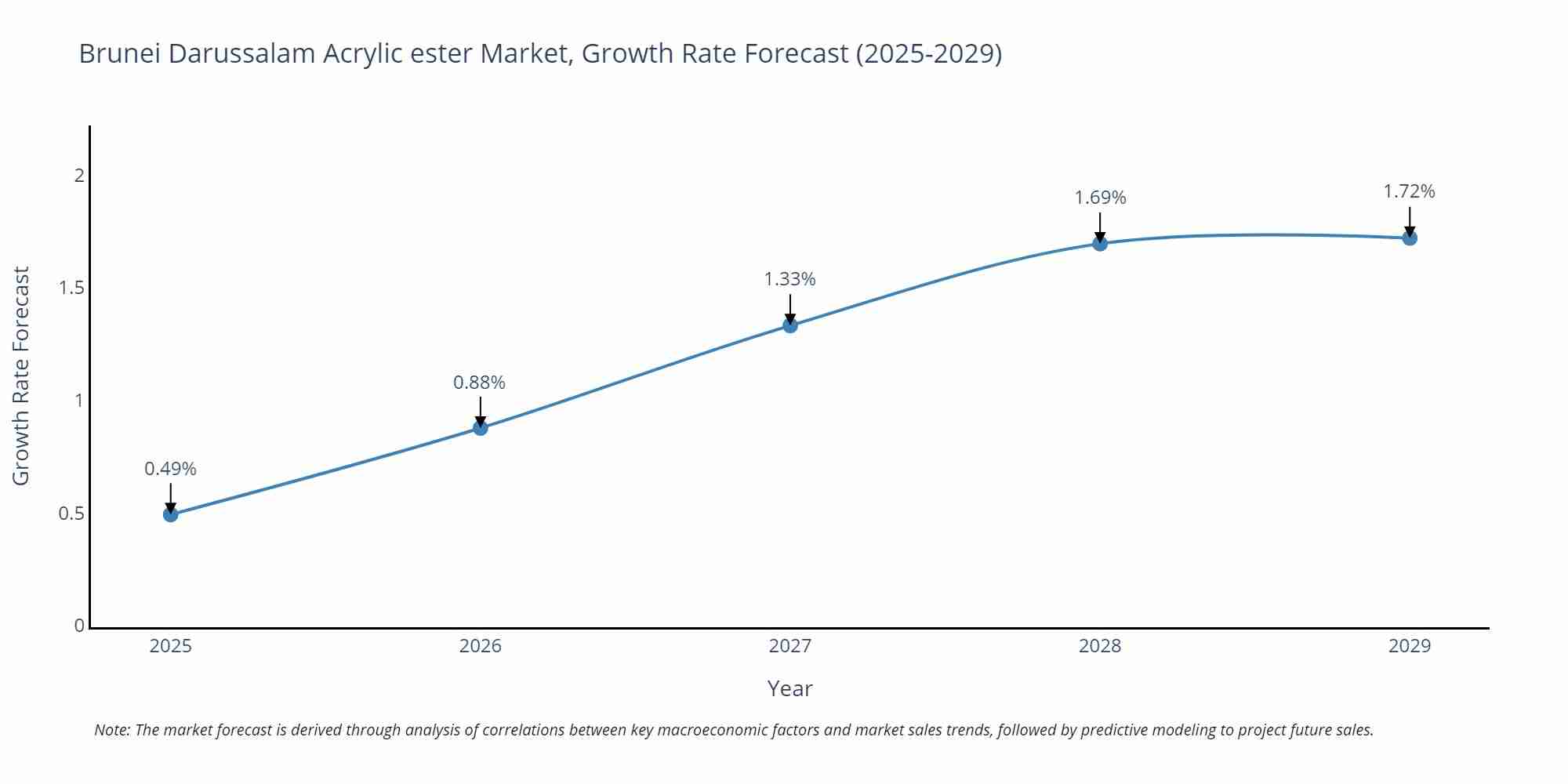 Brunei Darussalam Acrylic ester Market, Growth Rate Forecast (2025-2029)

Growth Rate Forecast

2
1.5
1
0.5
0

0.49%
0.88%
1.33%
1.69%
1.72%

2025
2026
2027
2028
2029

Year

Note: The market forecast is derived through analysis of correlations between key macroeconomic factors and market sales trends, followed by predictive modeling to project future sales.